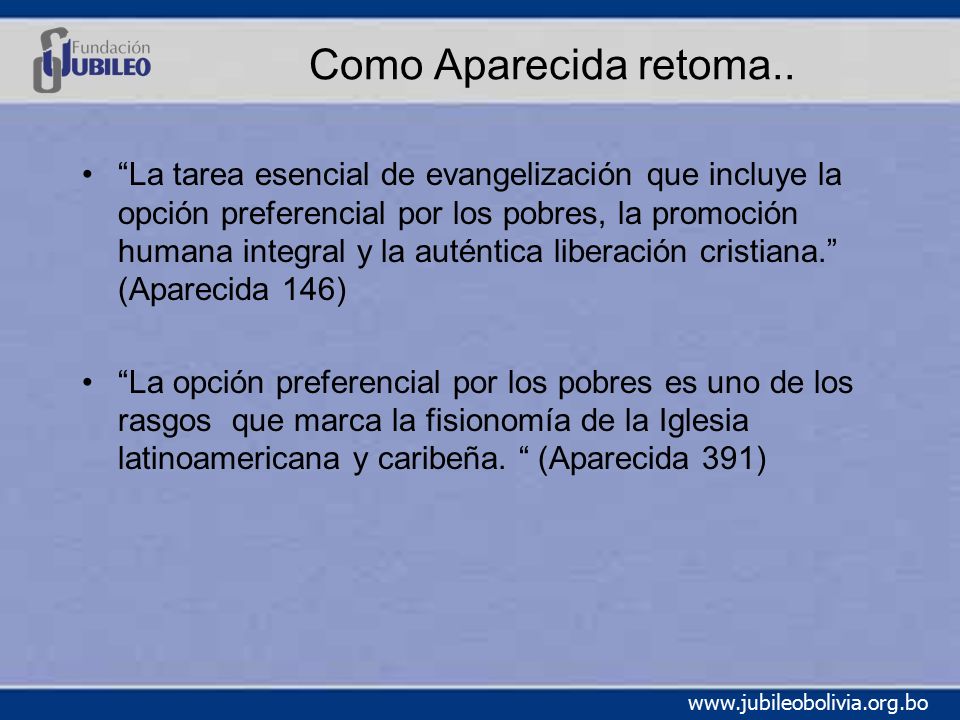 Fundación JUBILEO

Como Aparecida retoma..

• “La tarea esencial de evangelización que incluye la opción preferencial por los pobres, la promoción humana integral y la auténtica liberación cristiana.” (Aparecida 146)

• “La opción preferencial por los pobres es uno de los rasgos que marca la fisionomía de la Iglesia latinoamericana y caribeña. “ (Aparecida 391)

www.jubileobolivia.org.bo